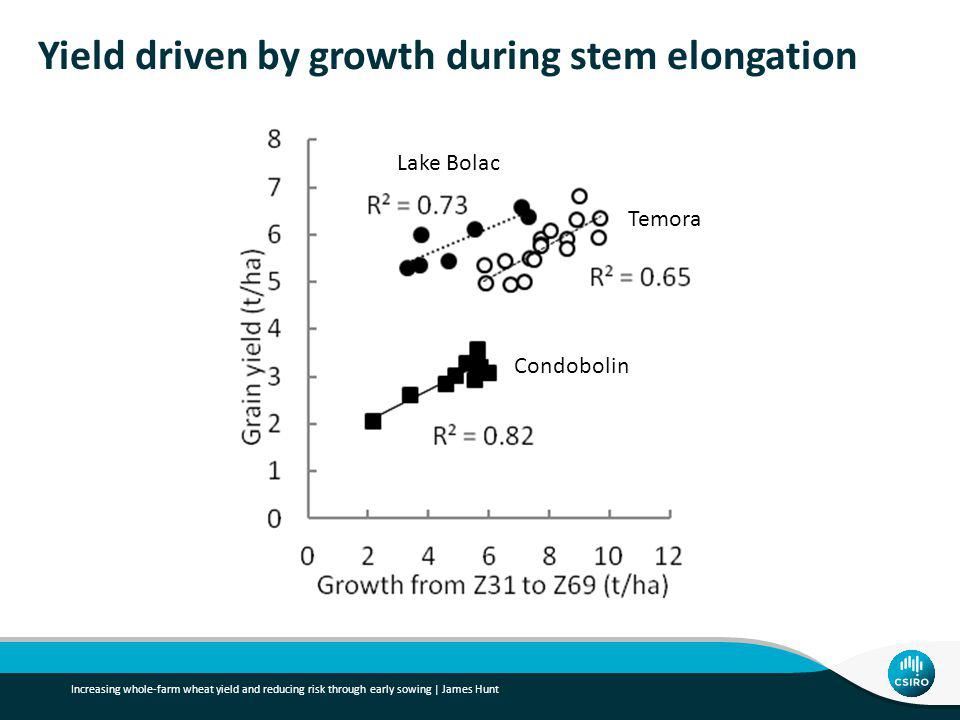 Yield driven by growth during stem elongation

Grain yield (t/ha)

8
7
6
5
4
3
2
1
0

Lake Bolac
$R^2 = 0.73$
Temora
$R^2 = 0.65$
Condobolin
$R^2 = 0.82$

0 2 4 6 8 10 12
Growth from Z31 to Z69 (t/ha)

Increasing whole-farm wheat yield and reducing risk through early sowing | James Hunt

CSIRO